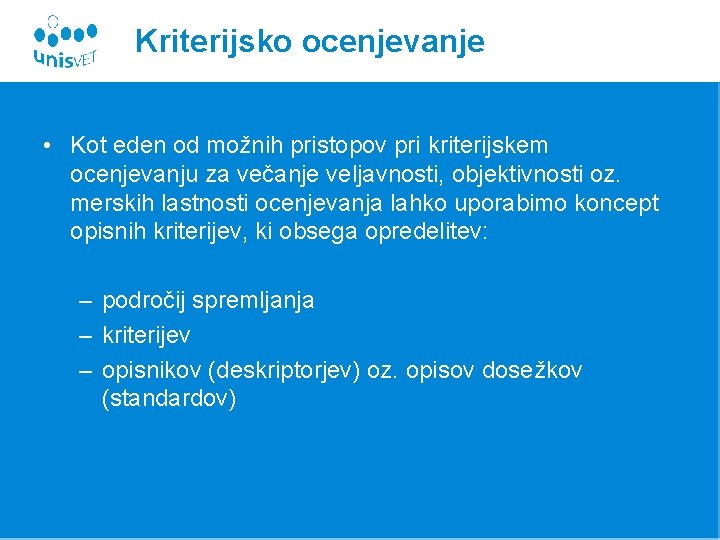 unisVET

Kriterijsko ocenjevanje

• Kot eden od možnih pristopov pri kriterijskem ocenjevanju za večanje veljavnosti, objektivnosti oz. merskih lastnosti ocenjevanja lahko uporabimo koncept opisnih kriterijev, ki obsega opredelitev:

– področij spremljanja
– kriterijev
– opisnikov (deskriptorjev) oz. opisov dosežkov (standardov)